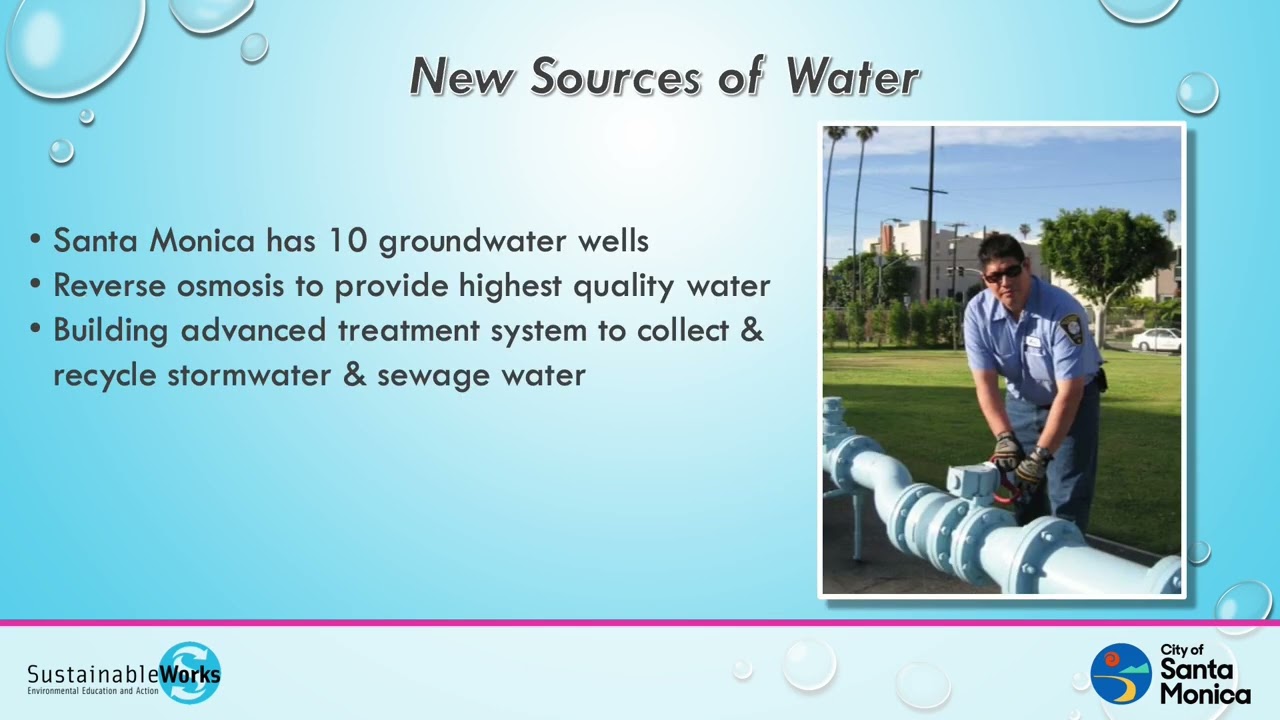 New Sources of Water

• Santa Monica has 10 groundwater wells
• Reverse osmosis to provide highest quality water
• Building advanced treatment system to collect & recycle stormwater & sewage water

SustainableWorks
Environmental Education and Action

City of
Santa
Monica